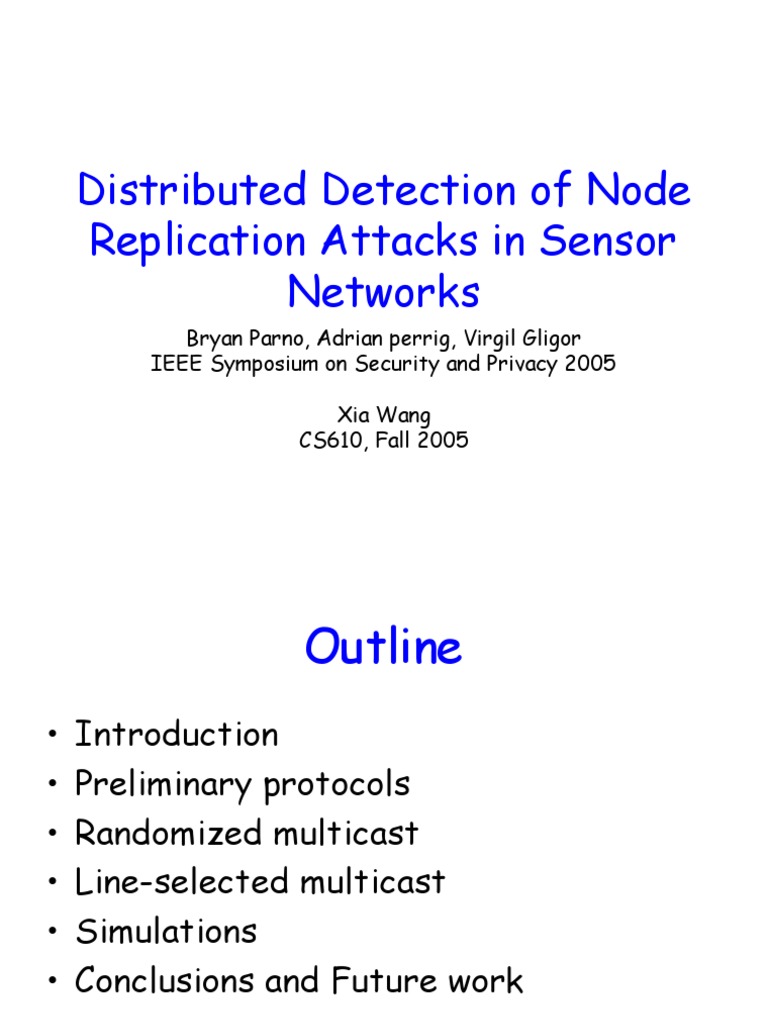 Distributed Detection of Node Replication Attacks in Sensor Networks

Bryan Parno, Adrian perrig, Virgil Gligor
IEEE Symposium on Security and Privacy 2005

Xia Wang
CS610, Fall 2005

Outline

• Introduction
• Preliminary protocols
• Randomized multicast
• Line-selected multicast
• Simulations
• Conclusions and Future work